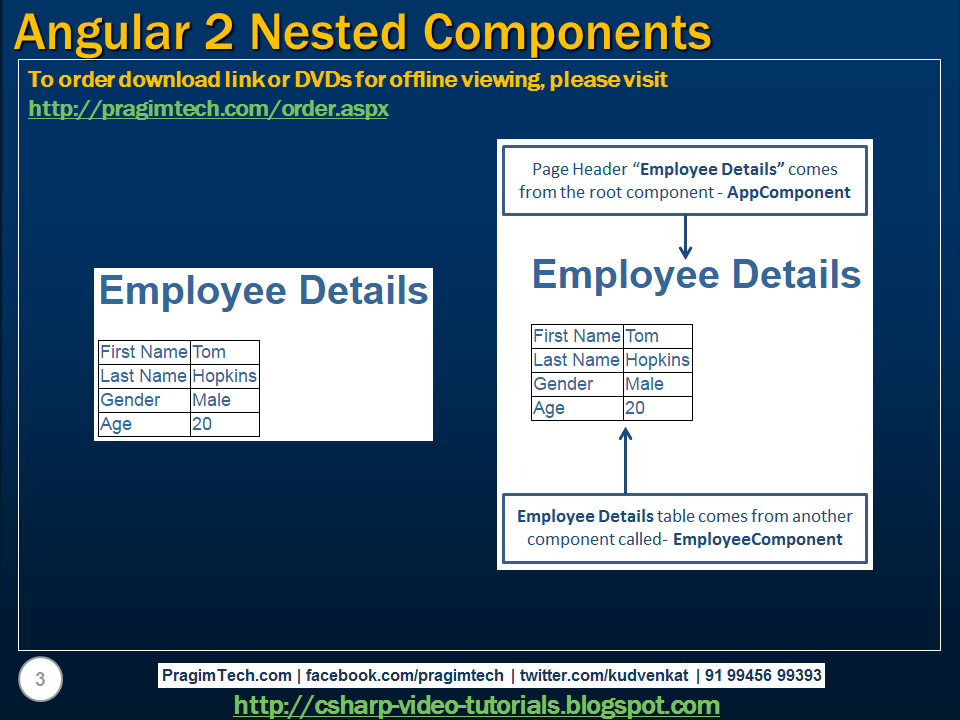 Angular 2 Nested Components

To order download link or DVDs for offline viewing, please visit
http://pragimtech.com/order.aspx

Employee Details

| First Name | Tom |
|---|---|
| Last Name | Hopkins |
| Gender | Male |
| Age | 20 |

Page Header "Employee Details" comes from the root component - AppComponent

Employee Details

| First Name | Tom |
|---|---|
| Last Name | Hopkins |
| Gender | Male |
| Age | 20 |

Employee Details table comes from another component called- EmployeeComponent

3

PragimTech.com | facebook.com/pragimtech | twitter.com/kudvenkat | 91 99456 99393

http://csharp-video-tutorials.blogspot.com